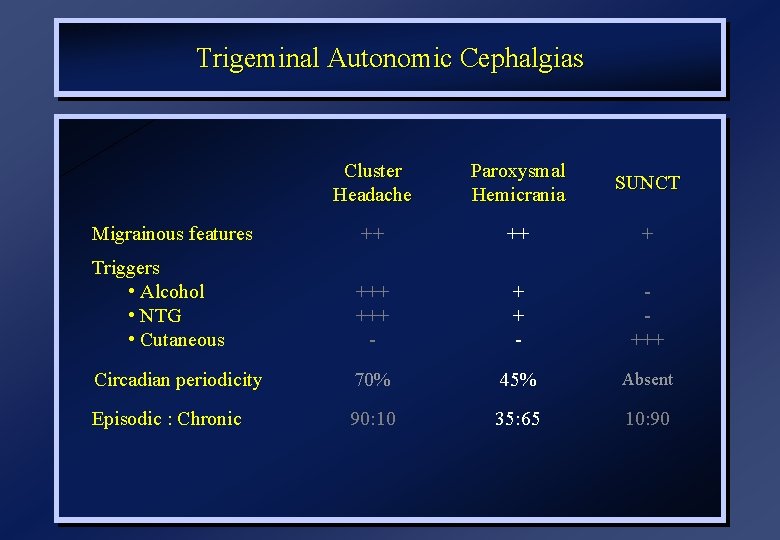 Trigeminal Autonomic Cephalgias

| | Cluster Headache | Paroxysmal Hemicrania | SUNCT |
|---|---|---|---|
| Migrainous features | ++ | ++ | + |
| Triggers | | | |
| • Alcohol | +++ | + | - |
| • NTG | +++ | + | - |
| • Cutaneous | - | - | +++ |
| Circadian periodicity | 70% | 45% | Absent |
| Episodic : Chronic | 90:10 | 35:65 | 10:90 |